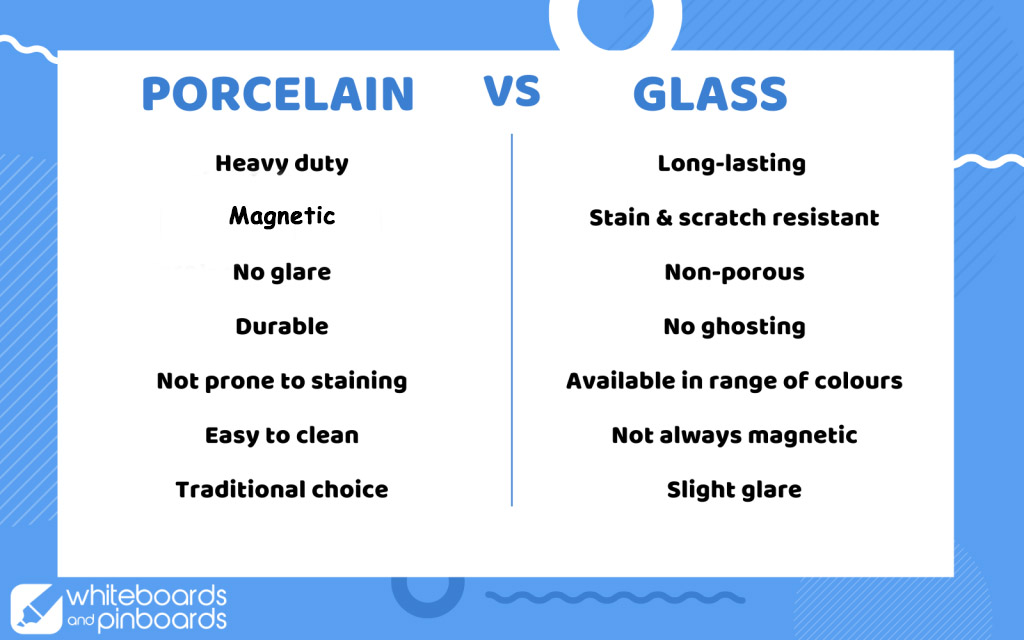 PORCELAIN VS GLASS

Heavy duty
Magnetic
No glare
Durable
Not prone to staining
Easy to clean
Traditional choice

Long-lasting
Stain & scratch resistant
Non-porous
No ghosting
Available in range of colours
Not always magnetic
Slight glare

whiteboards and pinboards